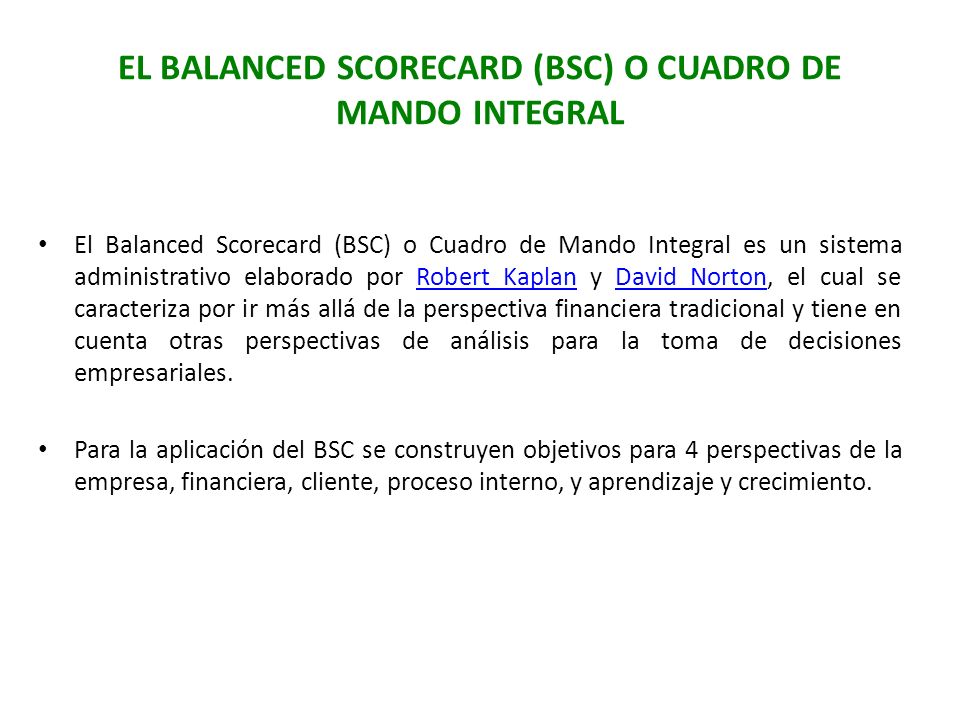 EL BALANCED SCORECARD (BSC) O CUADRO DE MANDO INTEGRAL

• El Balanced Scorecard (BSC) o Cuadro de Mando Integral es un sistema administrativo elaborado por Robert Kaplan y David Norton, el cual se caracteriza por ir más allá de la perspectiva financiera tradicional y tiene en cuenta otras perspectivas de análisis para la toma de decisiones empresariales.

• Para la aplicación del BSC se construyen objetivos para 4 perspectivas de la empresa, financiera, cliente, proceso interno, y aprendizaje y crecimiento.